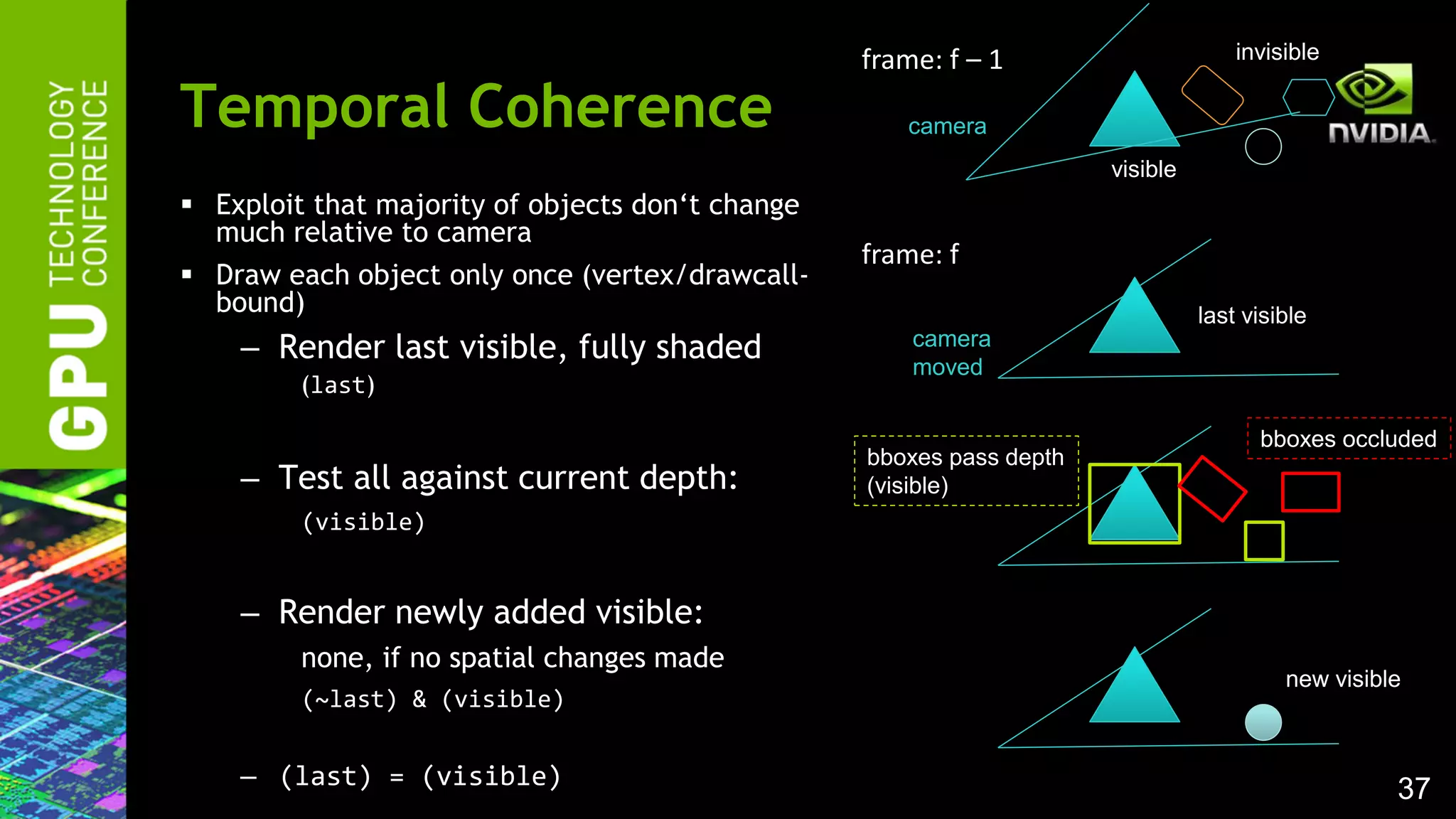 GPU TECHNOLOGY CONFERENCE

Temporal Coherence

▪ Exploit that majority of objects don‘t change much relative to camera

▪ Draw each object only once (vertex/drawcall-bound)

– Render last visible, fully shaded

(last)

– Test all against current depth:

(visible)

– Render newly added visible:

none, if no spatial changes made

(~last) & (visible)

– (last) = (visible)

frame: f – 1

camera

invisible

visible

NVIDIA.

frame: f

camera moved

last visible

bboxes pass depth (visible)

bboxes occluded

new visible

37